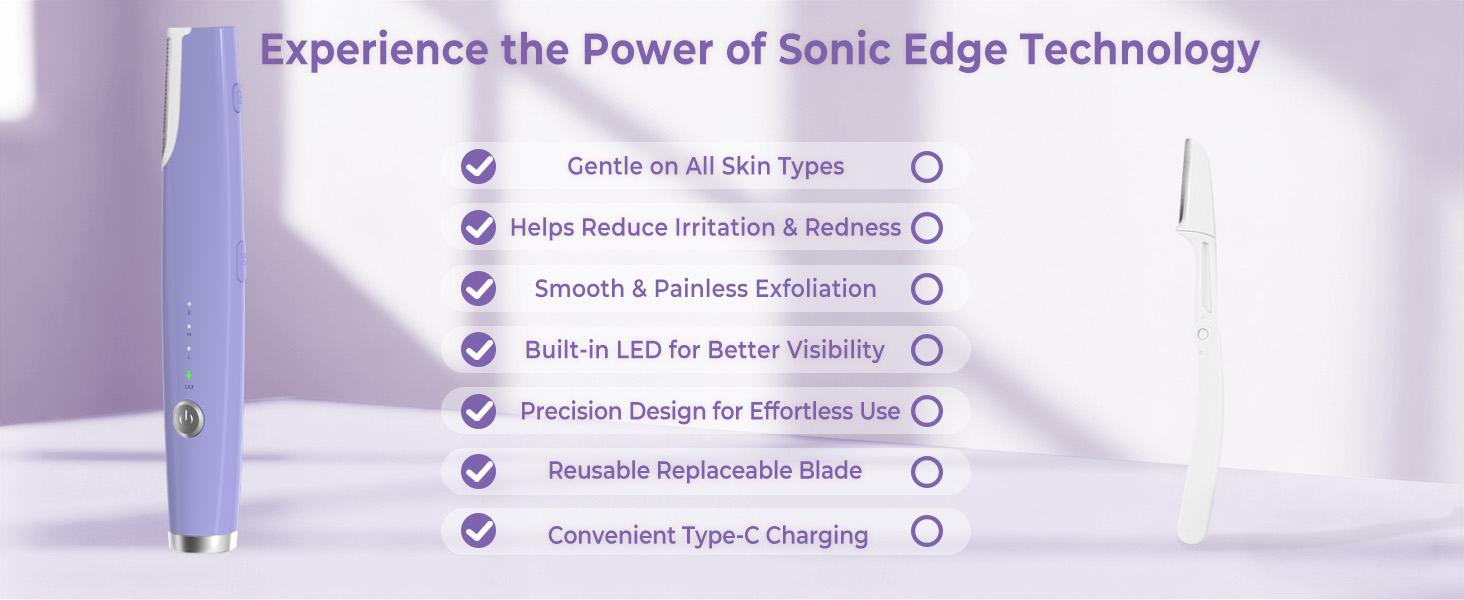 Experience the Power of Sonic Edge Technology

Gentle on All Skin Types

Helps Reduce Irritation & Redness

Smooth & Painless Exfoliation

Built-in LED for Better Visibility

Precision Design for Effortless Use

Reusable Replaceable Blade

Convenient Type-C Charging